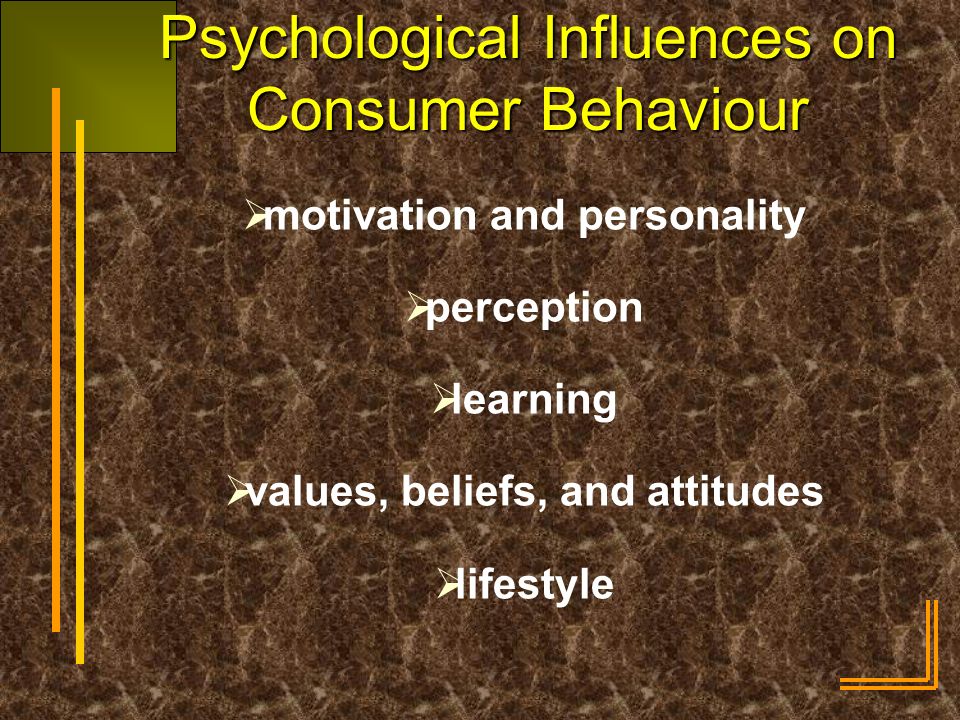 Psychological Influences on Consumer Behaviour

➢motivation and personality

➢perception

➢learning

➢values, beliefs, and attitudes

➢lifestyle